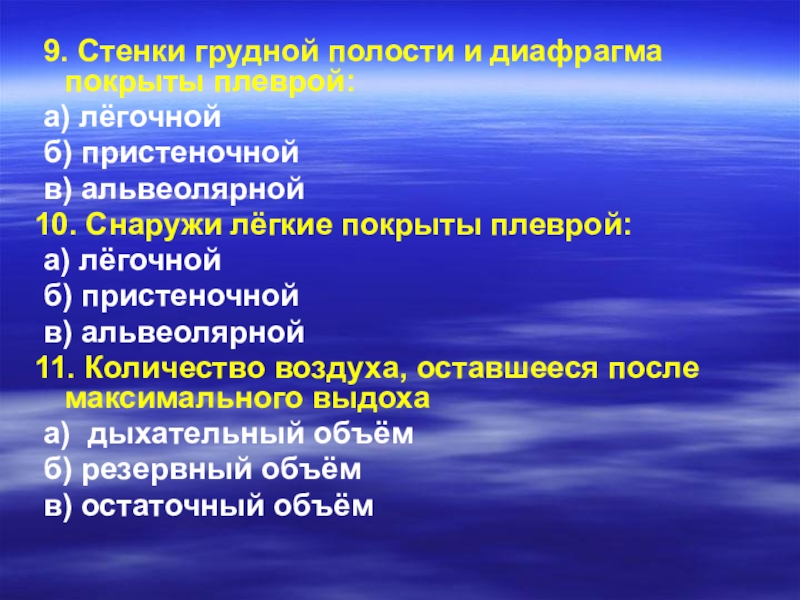 9. Стенки грудной полости и диафрагма покрыты плеврой:
а) лёгочной
б) пристеночной
в) альвеолярной
10. Снаружи лёгкие покрыты плеврой:
а) лёгочной
б) пристеночной
в) альвеолярной
11. Количество воздуха, оставшееся после максимального выдоха
а) дыхательный объём
б) резервный объём
в) остаточный объём